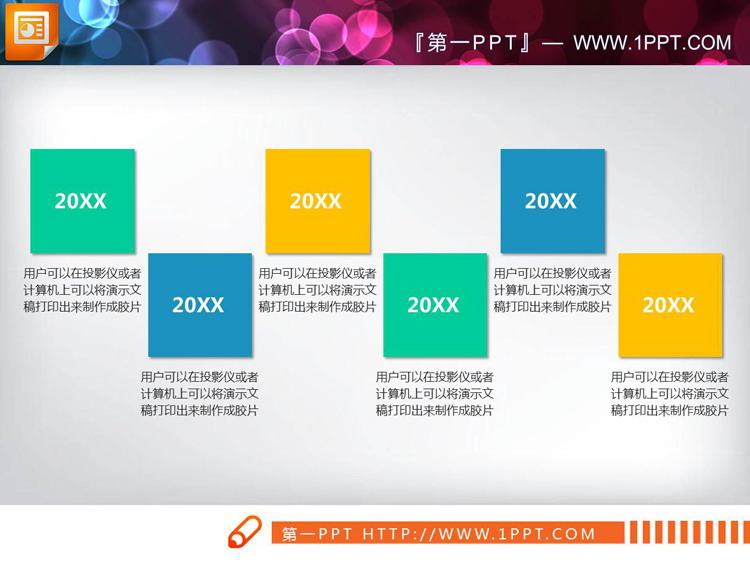 『第一PPT』— WWW.1PPT.COM

20XX

用户可以在投影仪或者计算机上可以将演示文稿打印出来制作成胶片

20XX

用户可以在投影仪或者计算机上可以将演示文稿打印出来制作成胶片

20XX

用户可以在投影仪或者计算机上可以将演示文稿打印出来制作成胶片

20XX

用户可以在投影仪或者计算机上可以将演示文稿打印出来制作成胶片

20XX

用户可以在投影仪或者计算机上可以将演示文稿打印出来制作成胶片

20XX

用户可以在投影仪或者计算机上可以将演示文稿打印出来制作成胶片

第一PPT HTTP://WWW.1PPT.COM